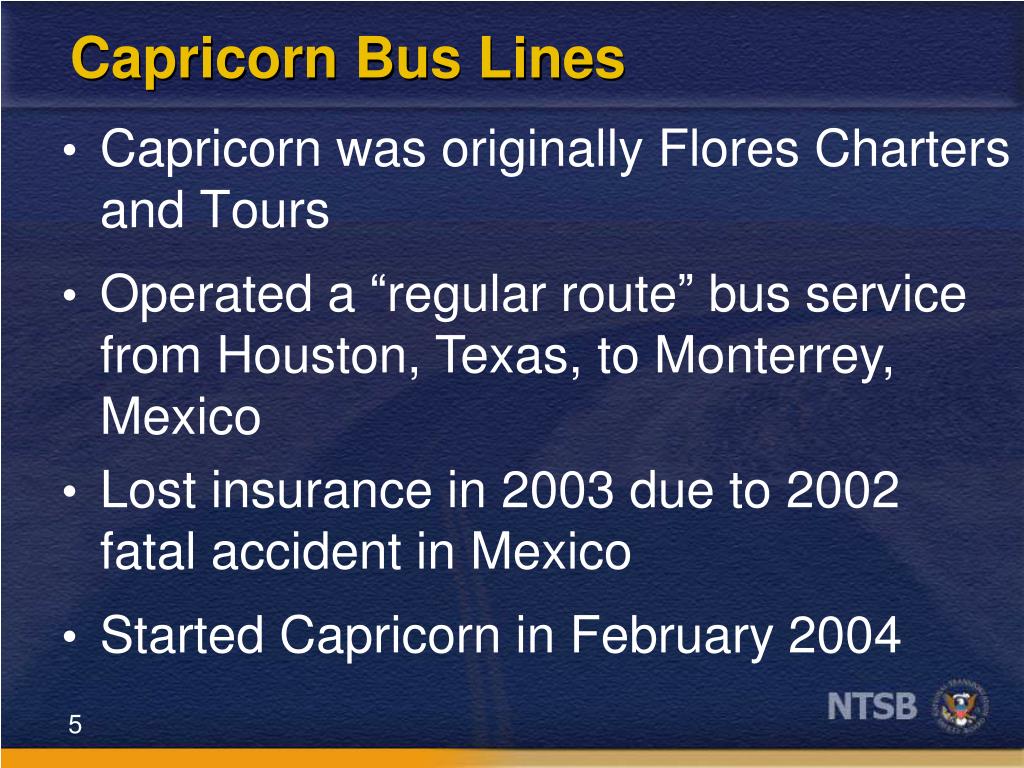 Capricorn Bus Lines

• Capricorn was originally Flores Charters and Tours

• Operated a “regular route” bus service from Houston, Texas, to Monterrey, Mexico

• Lost insurance in 2003 due to 2002 fatal accident in Mexico

• Started Capricorn in February 2004

5

NTSB